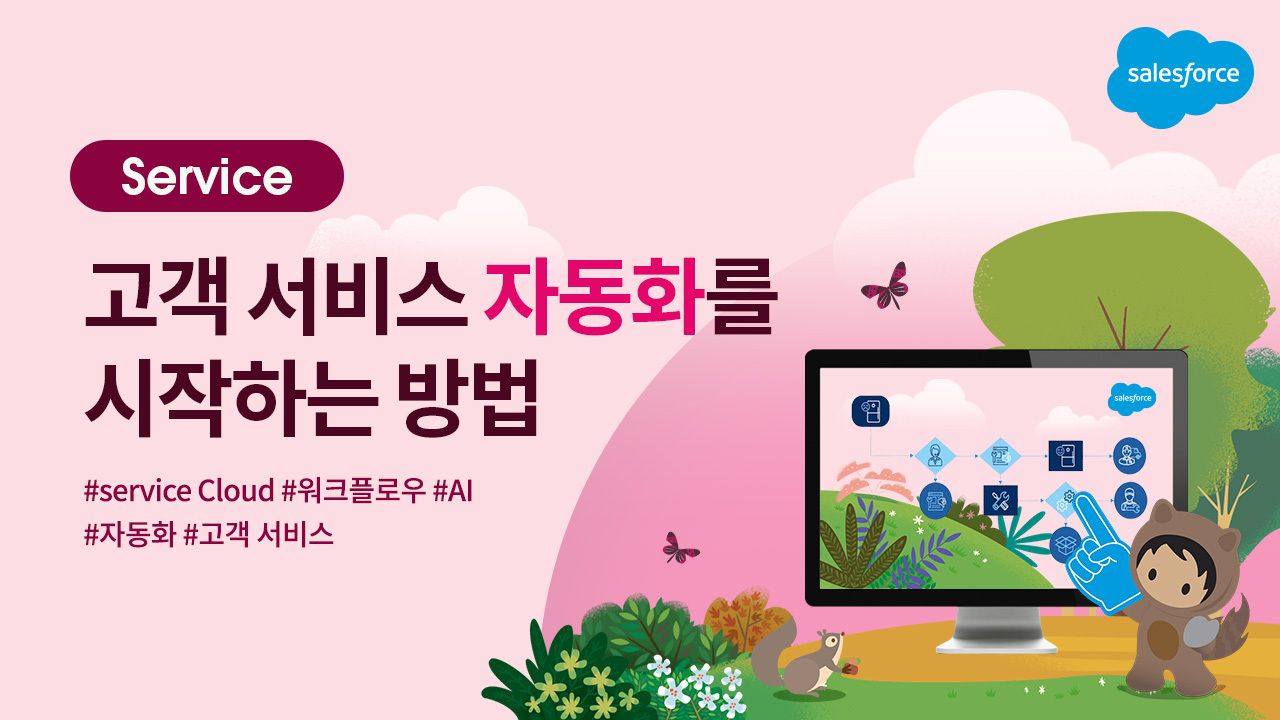 salesforce

Service

고객 서비스 자동화를 시작하는 방법

#service Cloud #워크플로우 #AI
#자동화 #고객 서비스

salesforce